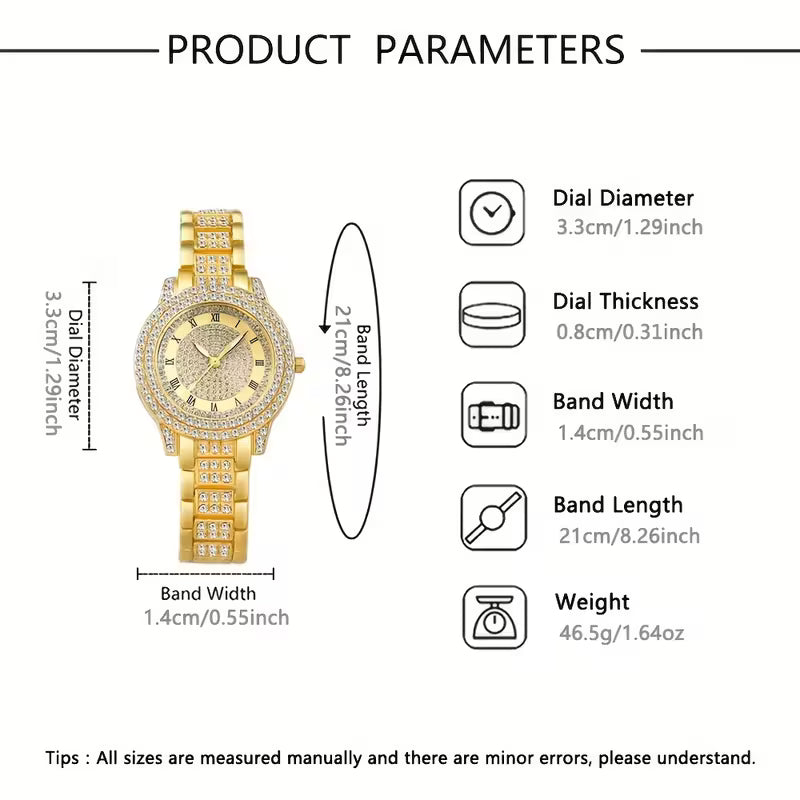 PRODUCT PARAMETERS

Dial Diameter
3.3cm/1.29inch

Band Length
21cm/8.26inch

Band Width
1.4cm/0.55inch

Dial Diameter
3.3cm/1.29inch

Dial Thickness
0.8cm/0.31inch

Band Width
1.4cm/0.55inch

Band Length
21cm/8.26inch

Weight
46.5g/1.64oz

Tips : All sizes are measured manually and there are minor errors, please understand.